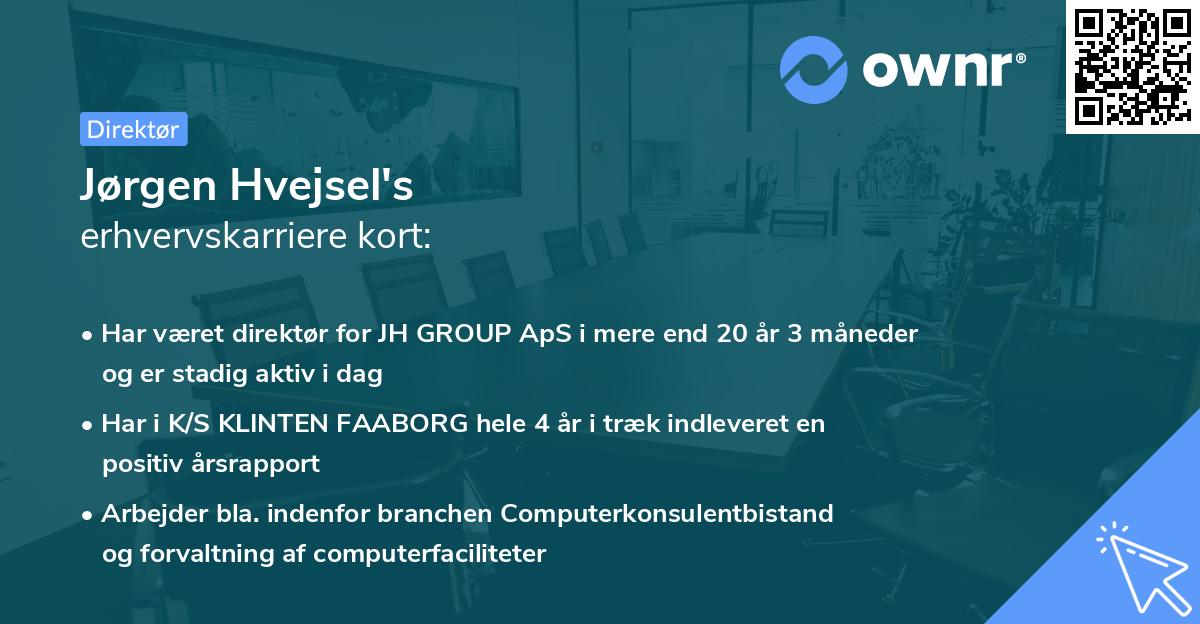 ownr®

Direktør

Jørgen Hvejsel's
erhvervskarriere kort:

• Har været direktør for JH GROUP ApS i mere end 20 år 3 måneder og er stadig aktiv i dag

• Har i K/S KLINTEN FAABORG hele 4 år i træk indleveret en positiv årsrapport

• Arbejder bla. indenfor branchen Computerkonsulentbistand og forvaltning af computerfaciliteter